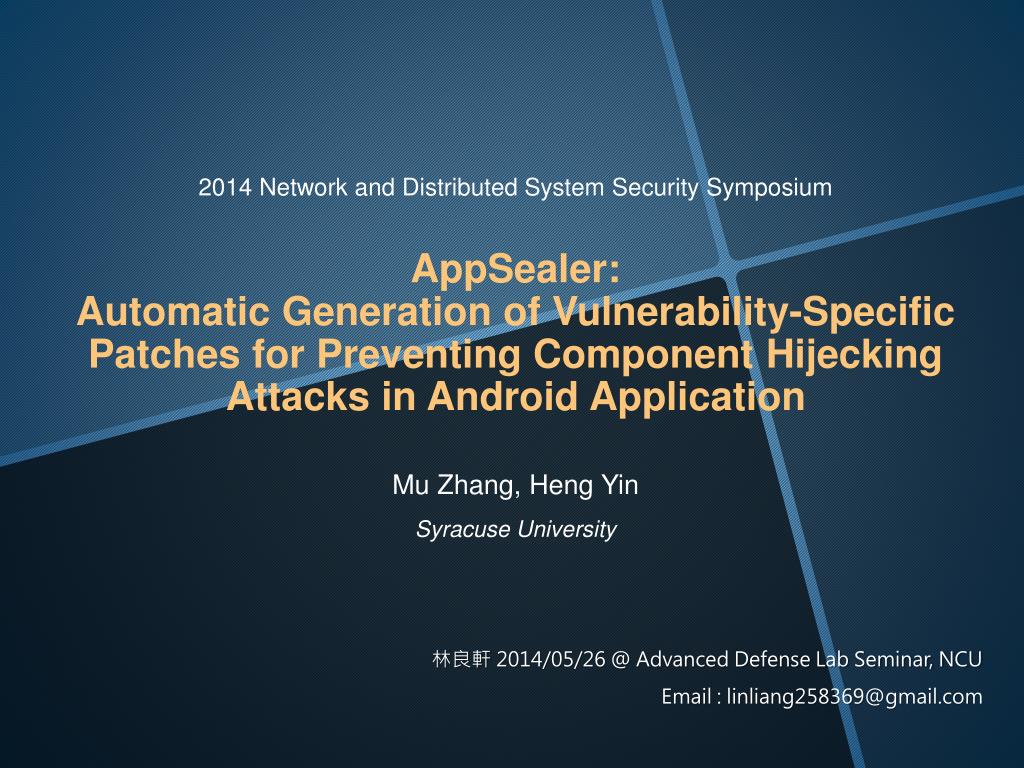 2014 Network and Distributed System Security Symposium

AppSealer:
Automatic Generation of Vulnerability-Specific Patches for Preventing Component Hijecking Attacks in Android Application

Mu Zhang, Heng Yin

Syracuse University

林良軒 2014/05/26 @ Advanced Defense Lab Seminar, NCU

Email : linliang258369@gmail.com